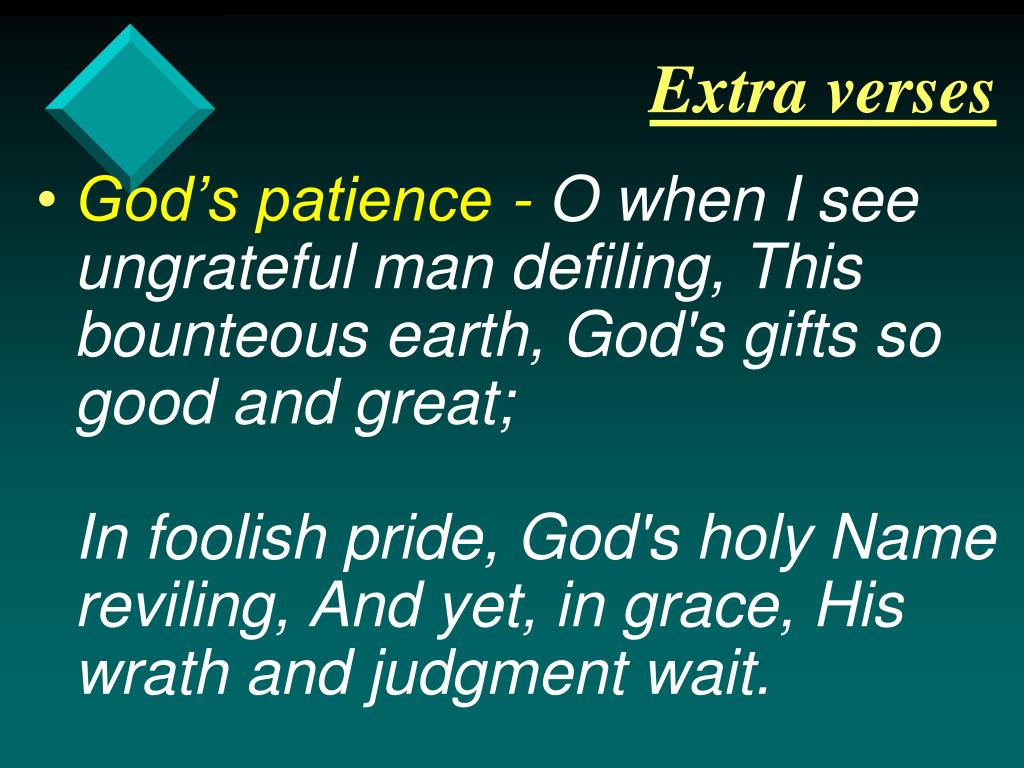 Extra verses

• God’s patience - O when I see ungrateful man defiling, This bounteous earth, God's gifts so good and great;

In foolish pride, God's holy Name reviling, And yet, in grace, His wrath and judgment wait.